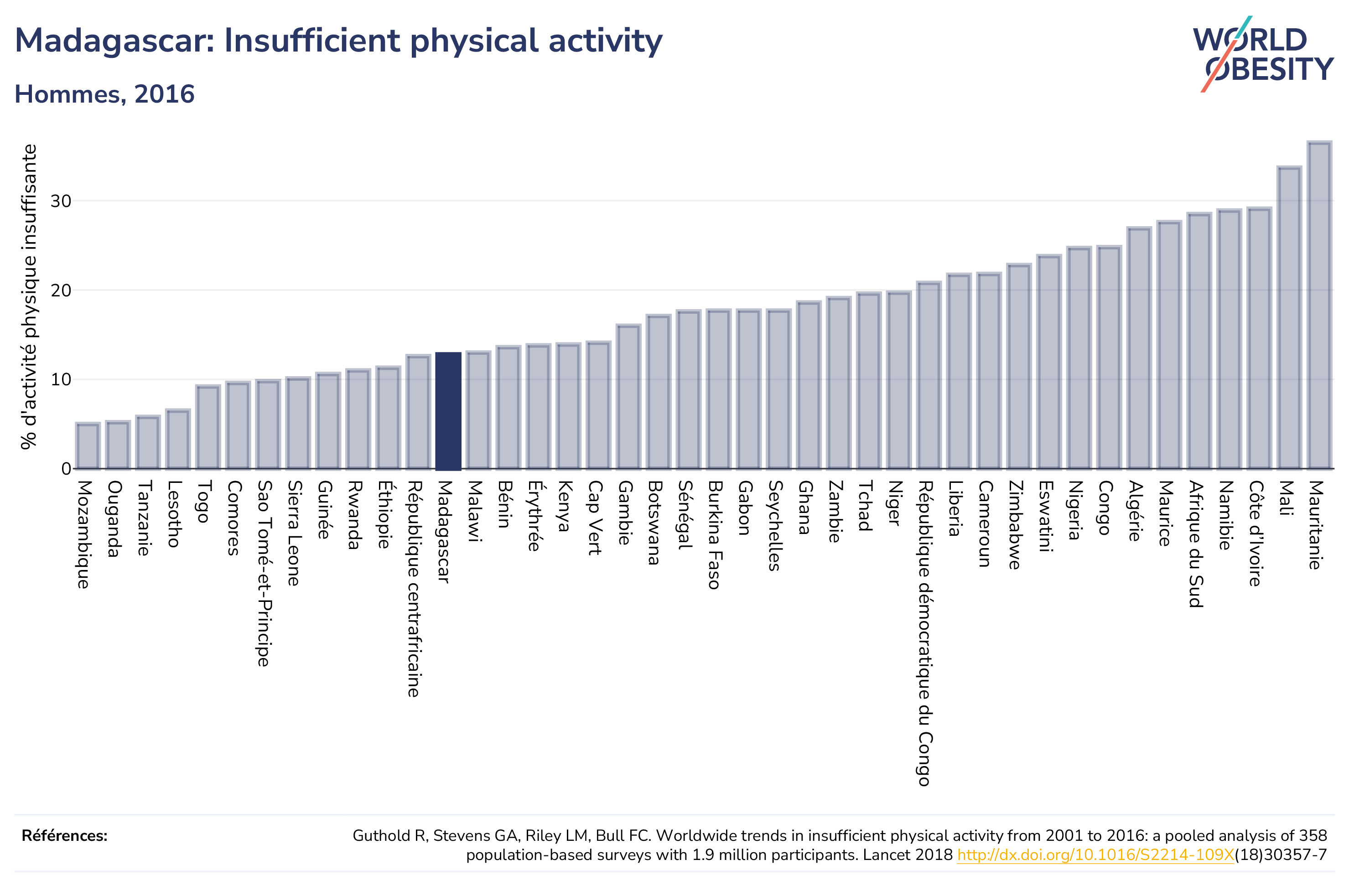 Madagascar: Insufficient physical activity

Hommes, 2016

WORLD OBESITY

% d'activité physique insuffisante

30
20
10
0

Mozambique
Ouganda
Tanzanie
Lesotho
Togo
Comores
Sao Tomé-et-Principe
Sierra Leone
Guinée
Rwanda
Éthiopie
République centrafricaine
Madagascar
Malawi
Bénin
Érythrée
Kenya
Cap Vert
Gambie
Botswana
Sénégal
Burkina Faso
Gabon
Seychelles
Ghana
Zambie
Tchad
Niger
République démocratique du Congo
Liberia
Cameroun
Zimbabwe
Eswatini
Nigeria
Congo
Algérie
Maurice
Afrique du Sud
Namibie
Côte d'Ivoire
Mali
Mauritanie

Références:

Guthold R, Stevens GA, Riley LM, Bull FC. Worldwide trends in insufficient physical activity from 2001 to 2016: a pooled analysis of 358 population-based surveys with 1.9 million participants. Lancet 2018 http://dx.doi.org/10.1016/S2214-109X(18)30357-7